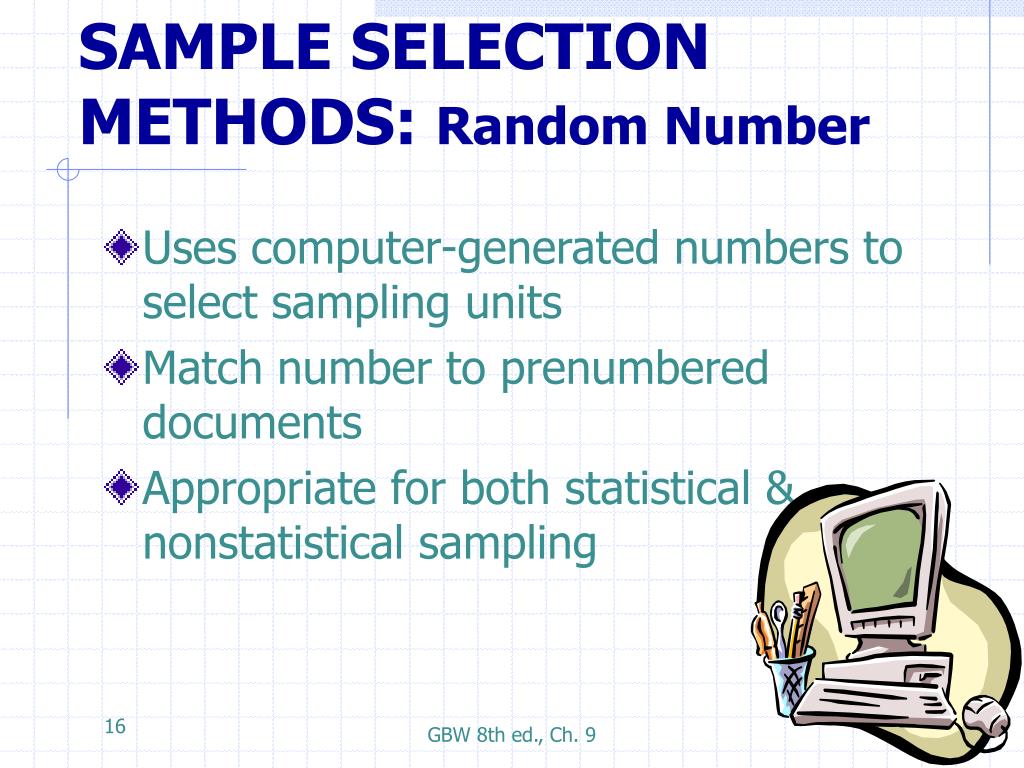 SAMPLE SELECTION METHODS: Random Number

Uses computer-generated numbers to select sampling units

Match number to prenumbered documents

Appropriate for both statistical & nonstatistical sampling

16

GBW 8th ed., Ch. 9